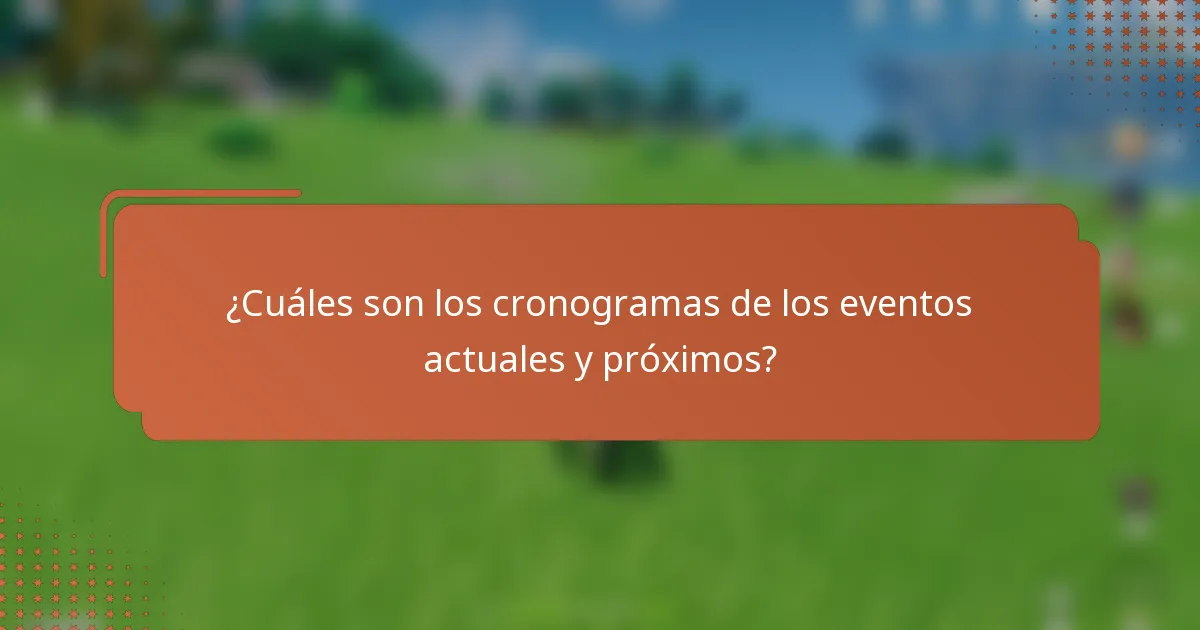 ¿Cuáles son los cronogramas de los eventos actuales y próximos?